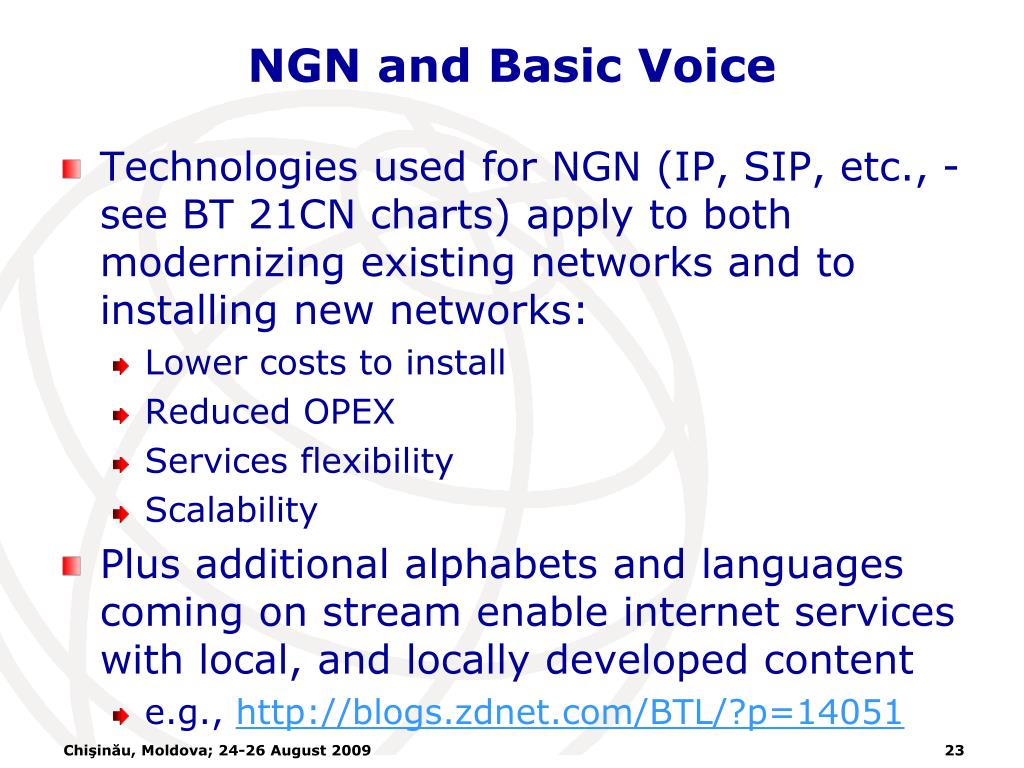 NGN and Basic Voice

Technologies used for NGN (IP, SIP, etc., - see BT 21CN charts) apply to both modernizing existing networks and to installing new networks:

Lower costs to install
Reduced OPEX
Services flexibility
Scalability

Plus additional alphabets and languages coming on stream enable internet services with local, and locally developed content

e.g., http://blogs.zdnet.com/BTL/?p=14051

Chişinău, Moldova; 24-26 August 2009

23